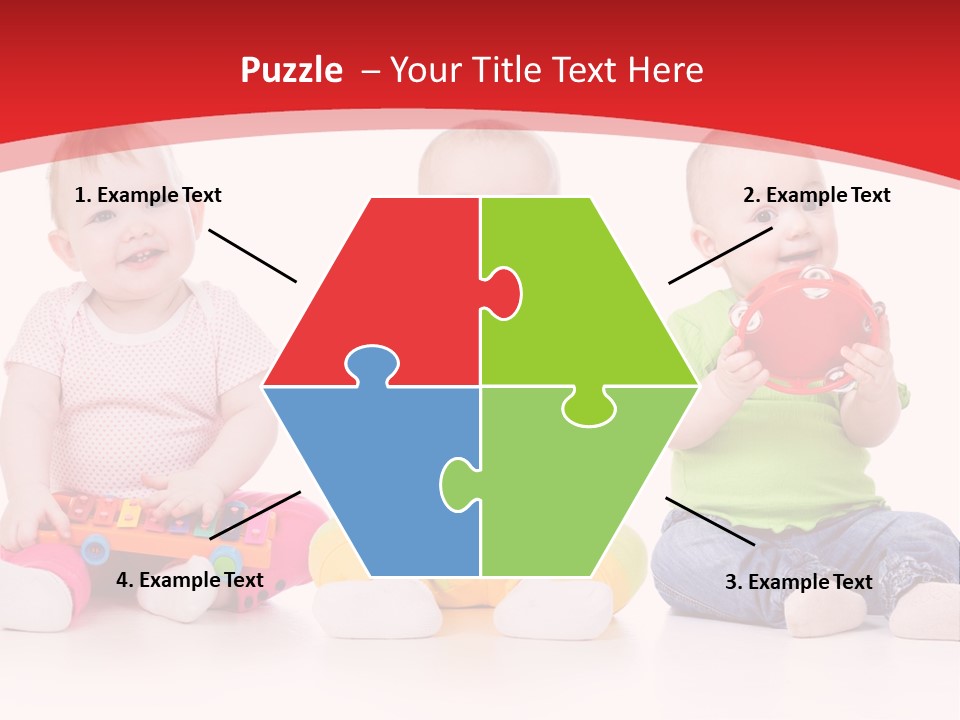 Puzzle – Your Title Text Here

1. Example Text

2. Example Text

4. Example Text

3. Example Text